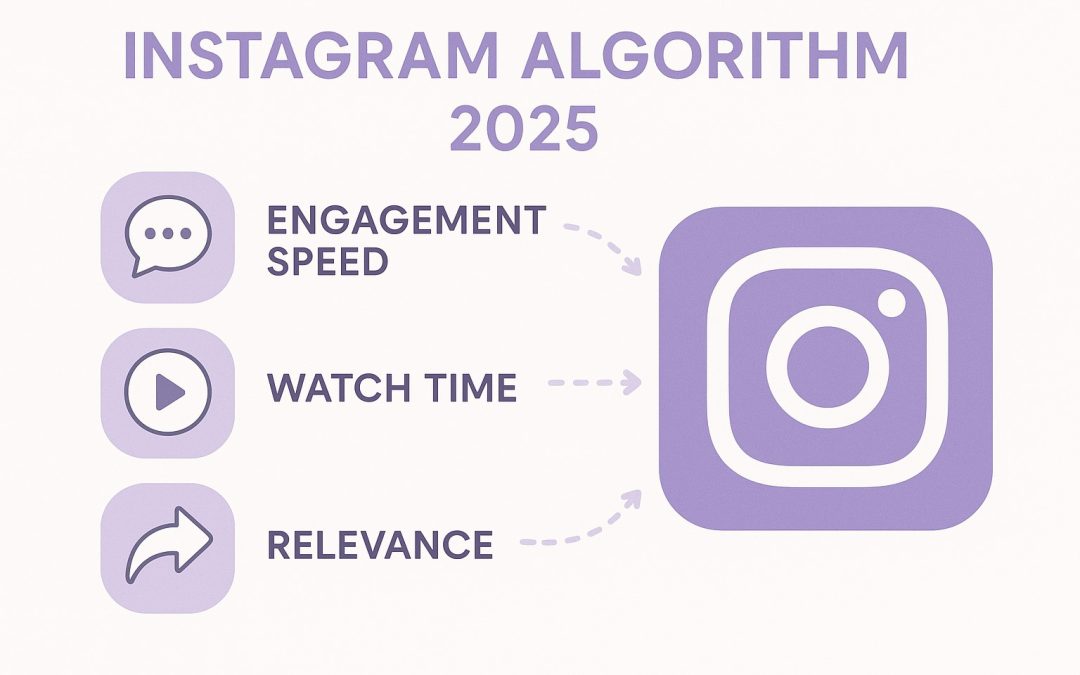 INSTAGRAM ALGORITHM 2025

ENGAGEMENT SPEED

WATCH TIME

RELEVANCE